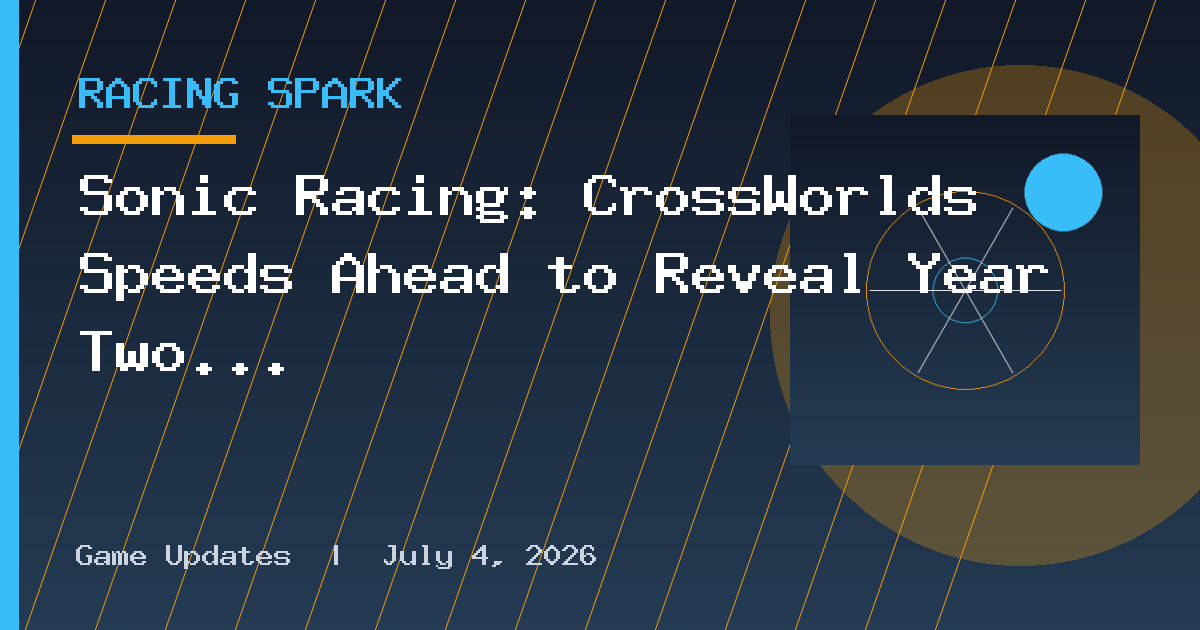 RACING SPARK

Sonic Racing: CrossWorlds Speeds Ahead to Reveal Year Two...

Game Updates | July 4, 2026